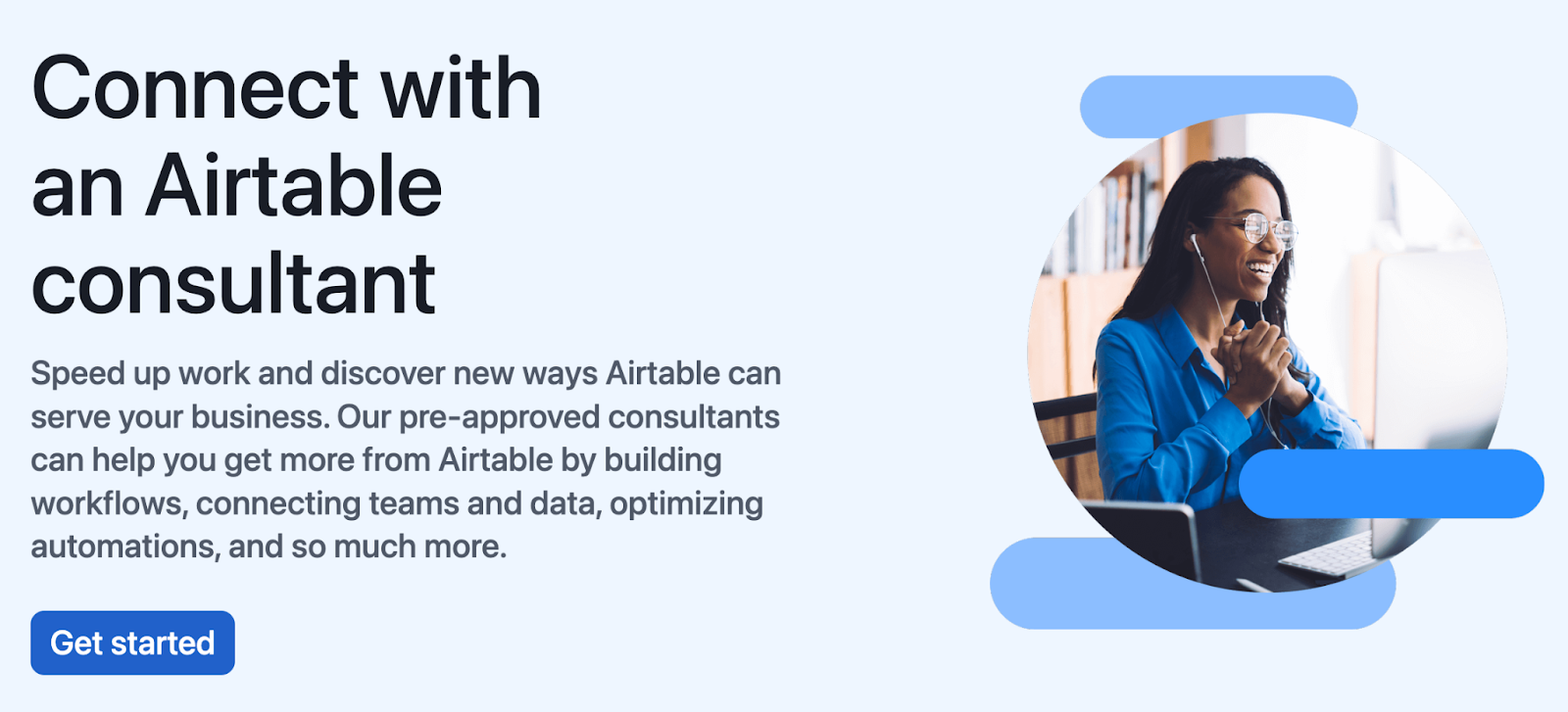 Connect with an Airtable consultant

Speed up work and discover new ways Airtable can serve your business. Our pre-approved consultants can help you get more from Airtable by building workflows, connecting teams and data, optimizing automations, and so much more.

Get started